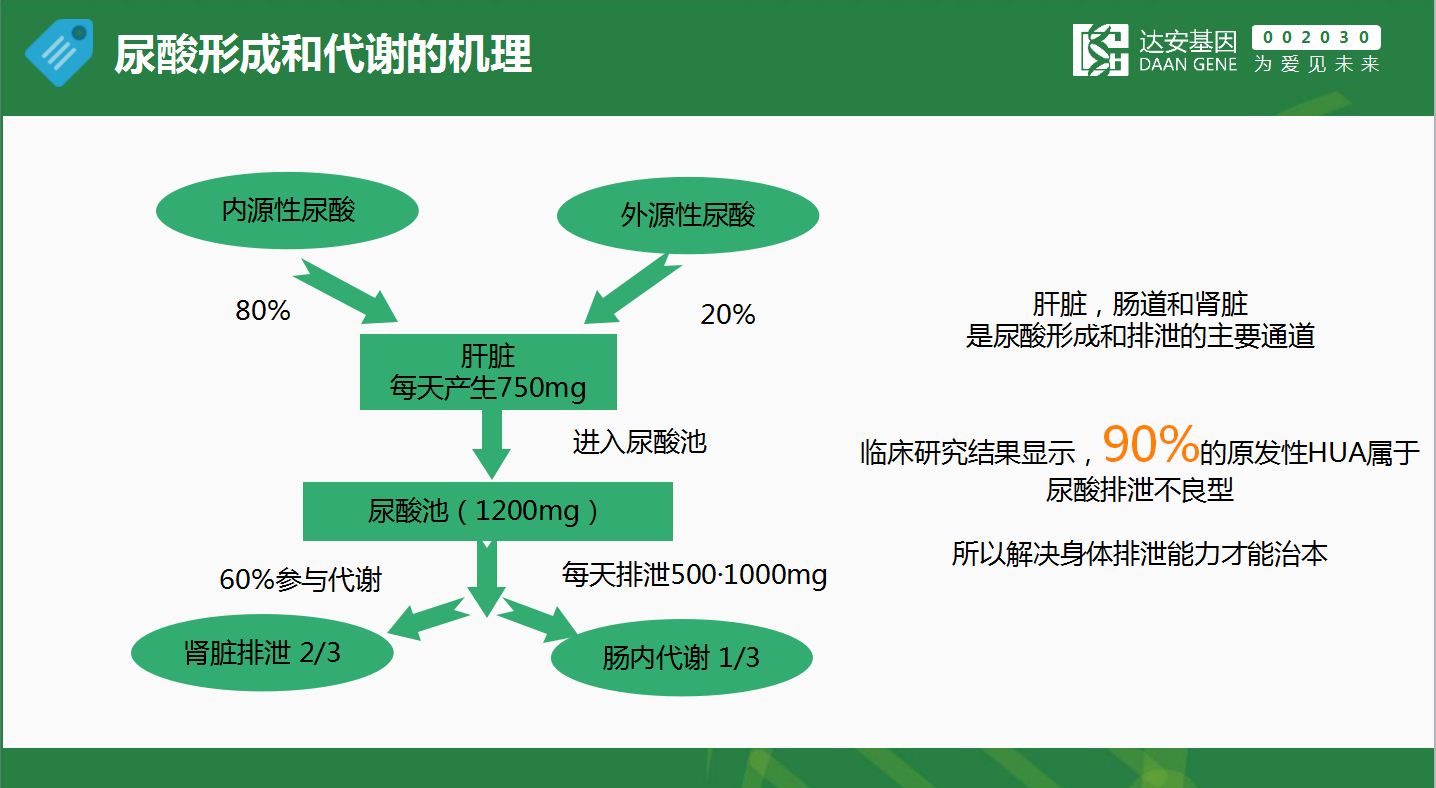 尿酸形成和代谢的机理

达安基因 DAAN GENE 002030 为爱见未来

内源性尿酸

外源性尿酸

80%

20%

肝脏
每天产生750mg

进入尿酸池

尿酸池（1200mg）

60%参与代谢

每天排泄500·1000mg

肾脏排泄 2/3

肠内代谢 1/3

肝脏，肠道和肾脏
是尿酸形成和排泄的主要通道

临床研究结果显示，90%的原发性HUA属于尿酸排泄不良型

所以解决身体排泄能力才能治本